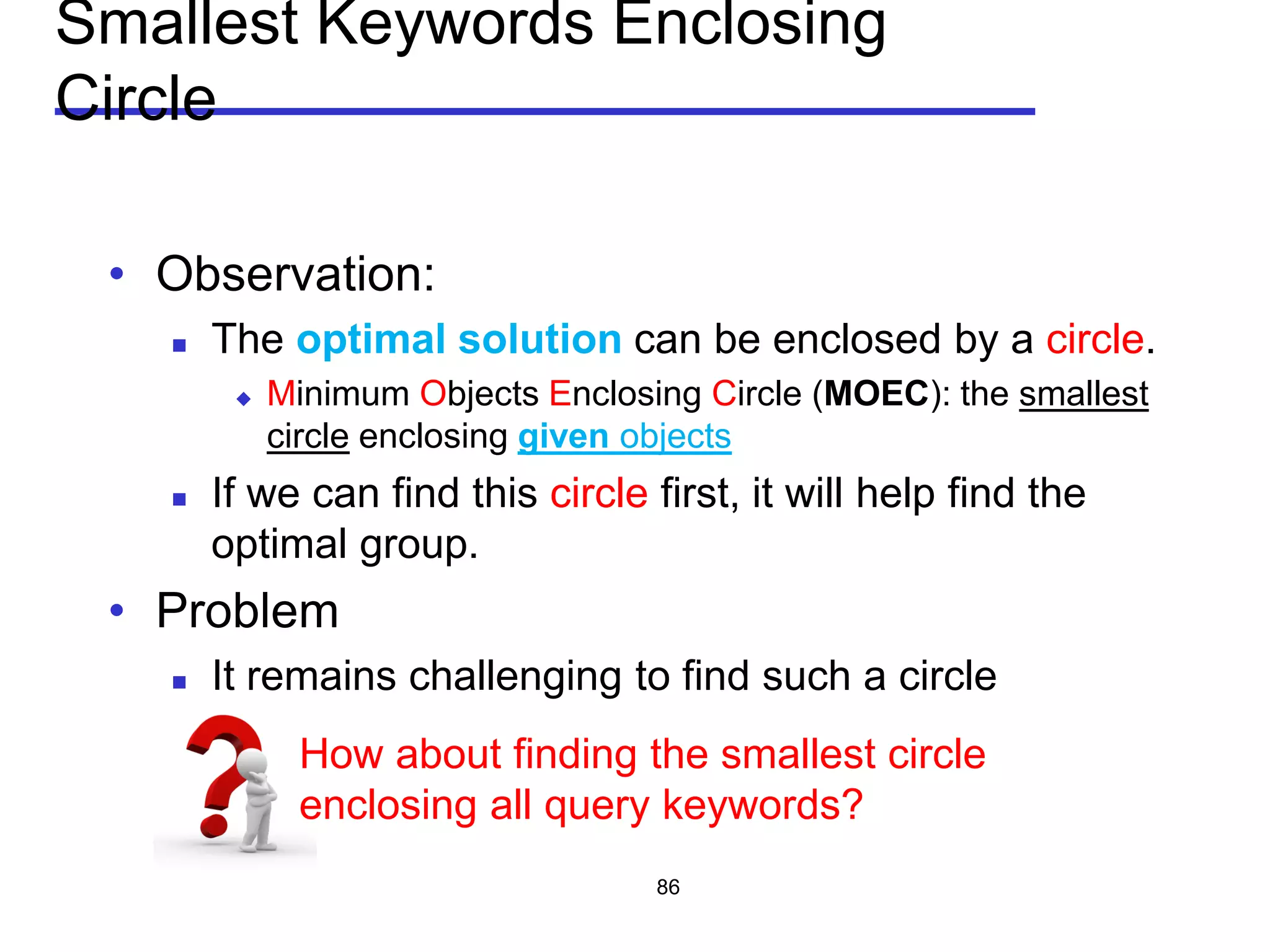 Smallest Keywords Enclosing Circle

• Observation:
  ▪ The optimal solution can be enclosed by a circle.
    ◆ Minimum Objects Enclosing Circle (MOEC): the smallest circle enclosing given objects
  ▪ If we can find this circle first, it will help find the optimal group.
• Problem
  ▪ It remains challenging to find such a circle

How about finding the smallest circle enclosing all query keywords?

86